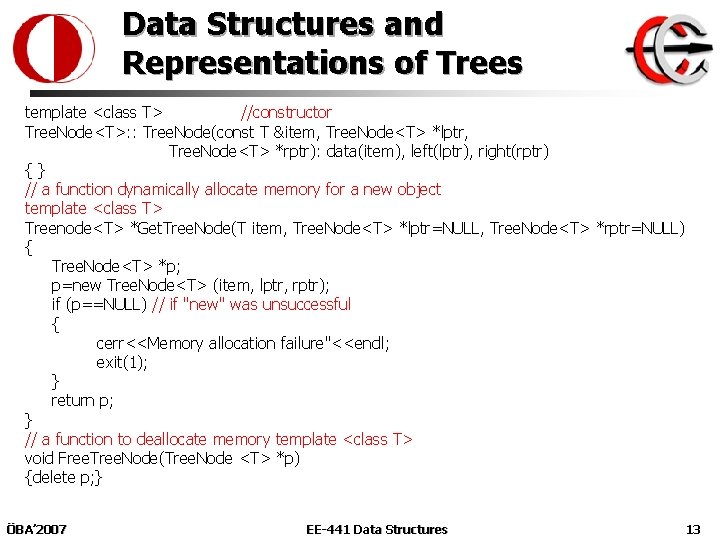 Data Structures and Representations of Trees

template <class T> //constructor
TreeNode<T>:: TreeNode(const T &item, TreeNode<T> *lptr,
TreeNode<T> *rptr): data(item), left(lptr), right(rptr)
{ }
// a function dynamically allocate memory for a new object
template <class T>
Treenode<T> *GetTreeNode(T item, TreeNode<T> *lptr=NULL, TreeNode<T> *rptr=NULL)
{
TreeNode<T> *p;
p=new TreeNode<T> (item, lptr, rptr);
if (p==NULL) // if "new" was unsuccessful
{
cerr<<Memory allocation failure"<<endl;
exit(1);
}
return p;
}
// a function to deallocate memory template <class T>
void FreeTreeNode(TreeNode <T> *p)
{delete p;}

ÖBA'2007 EE-441 Data Structures 13